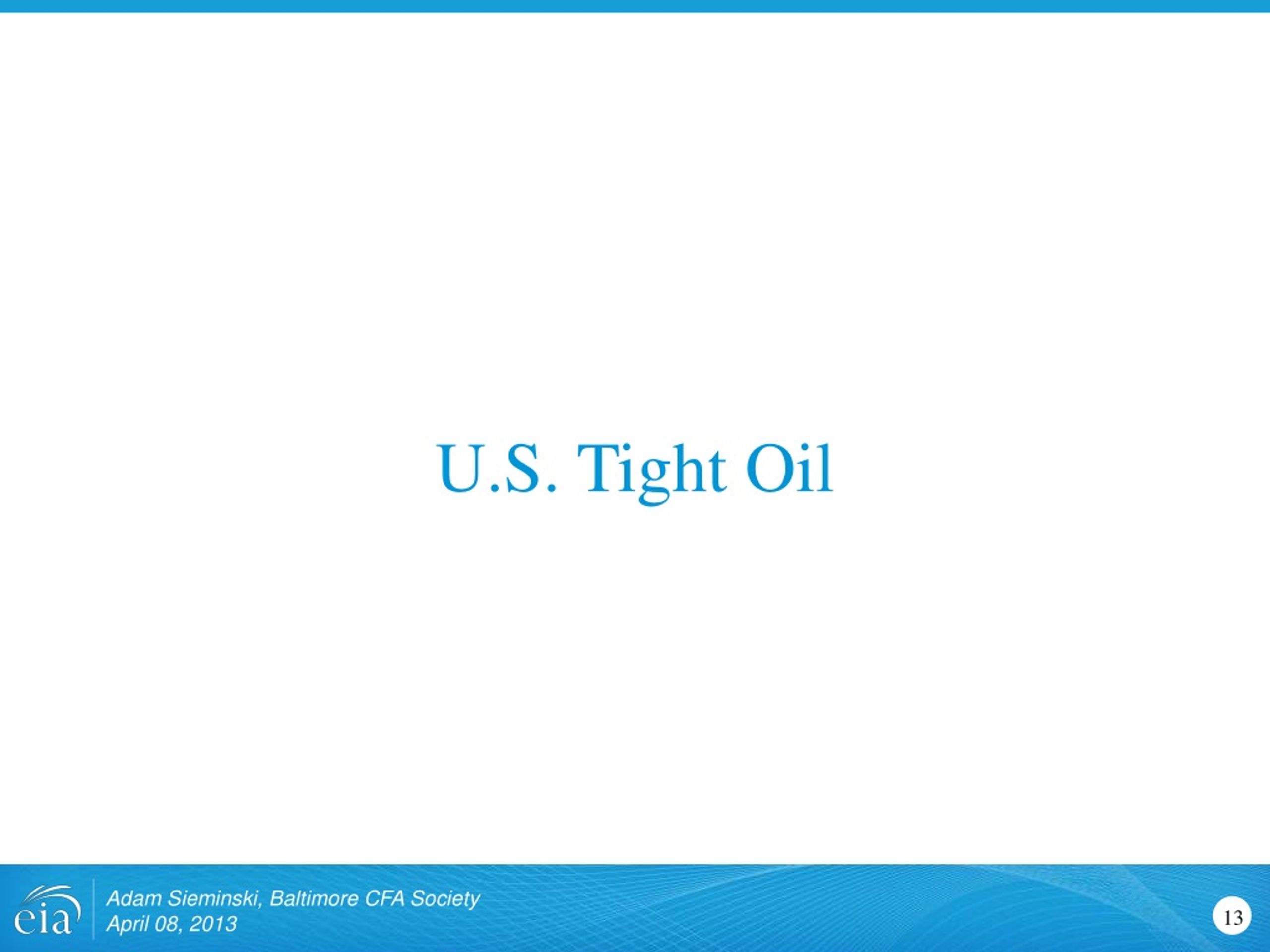 U.S. Tight Oil

eia

Adam Sieminski, Baltimore CFA Society
April 08, 2013

13